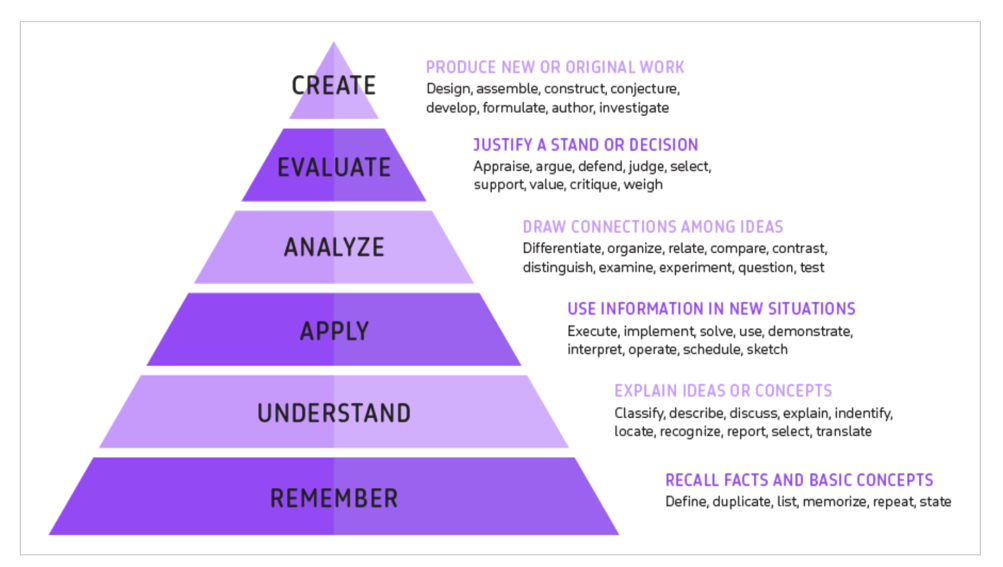 CREATE

PRODUCE NEW OR ORIGINAL WORK
Design, assemble, construct, conjecture, develop, formulate, author, investigate

EVALUATE

JUSTIFY A STAND OR DECISION
Appraise, argue, defend, judge, select, support, value, critique, weigh

ANALYZE

DRAW CONNECTIONS AMONG IDEAS
Differentiate, organize, relate, compare, contrast, distinguish, examine, experiment, question, test

APPLY

USE INFORMATION IN NEW SITUATIONS
Execute, implement, solve, use, demonstrate, interpret, operate, schedule, sketch

UNDERSTAND

EXPLAIN IDEAS OR CONCEPTS
Classify, describe, discuss, explain, indentify, locate, recognize, report, select, translate

REMEMBER

RECALL FACTS AND BASIC CONCEPTS
Define, duplicate, list, memorize, repeat, state